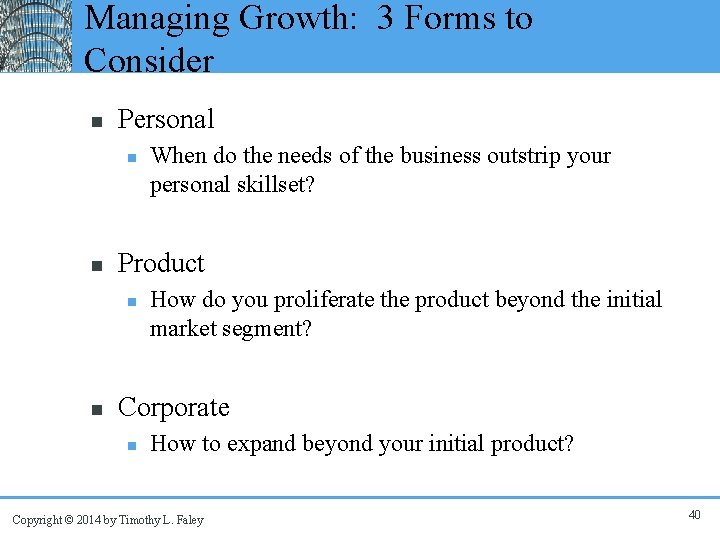 Managing Growth: 3 Forms to Consider

Personal

When do the needs of the business outstrip your personal skillset?

Product

How do you proliferate the product beyond the initial market segment?

Corporate

How to expand beyond your initial product?

Copyright © 2014 by Timothy L. Faley

40